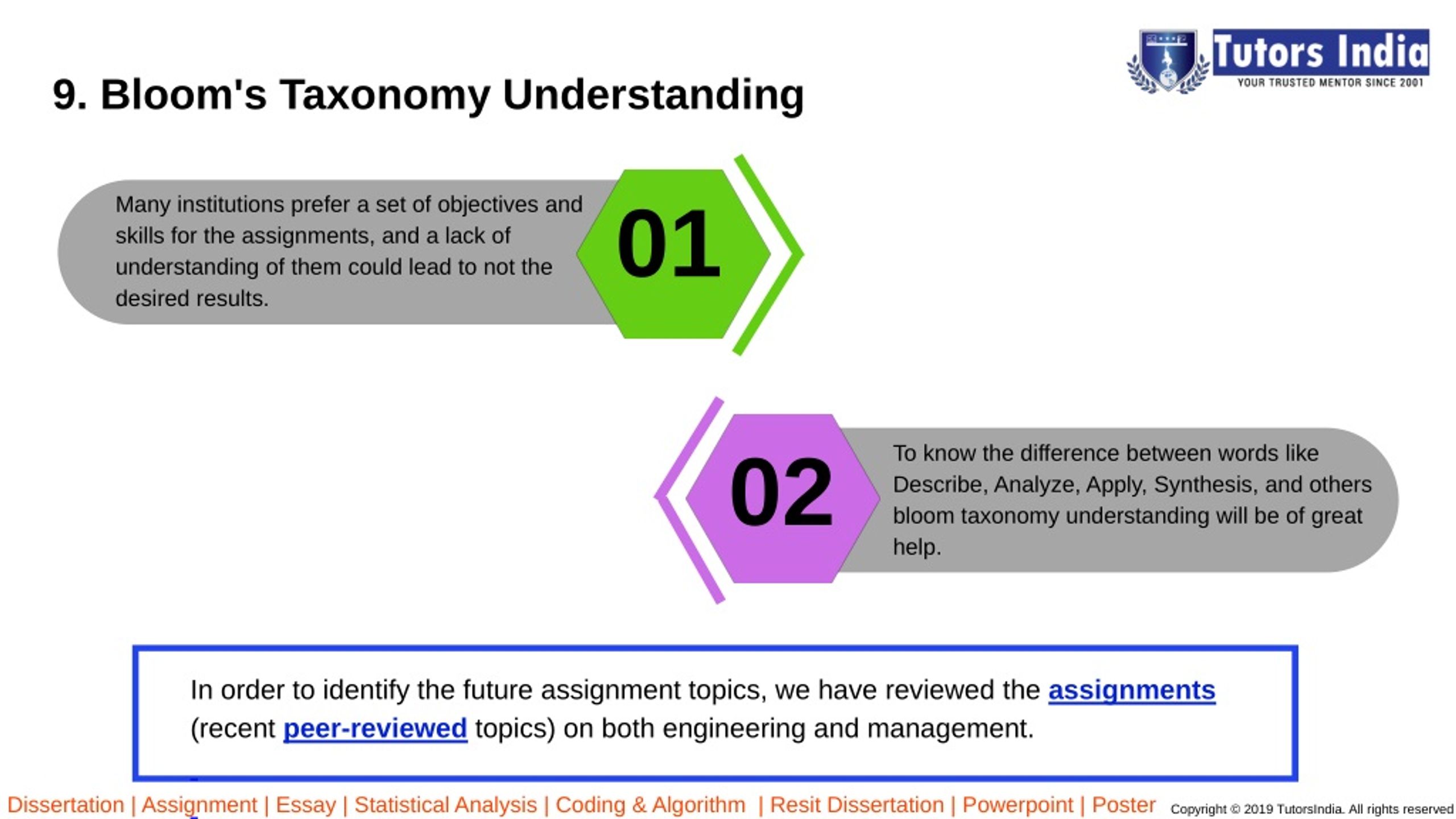 Tutors India
YOUR TRUSTED MENTOR SINCE 2001

9. Bloom's Taxonomy Understanding

Many institutions prefer a set of objectives and skills for the assignments, and a lack of understanding of them could lead to not the desired results.

01

02

To know the difference between words like Describe, Analyze, Apply, Synthesis, and others bloom taxonomy understanding will be of great help.

In order to identify the future assignment topics, we have reviewed the assignments (recent peer-reviewed topics) on both engineering and management.

Dissertation | Assignment | Essay | Statistical Analysis | Coding & Algorithm | Resit Dissertation | Powerpoint | Poster

Copyright © 2019 TutorsIndia. All rights reserved